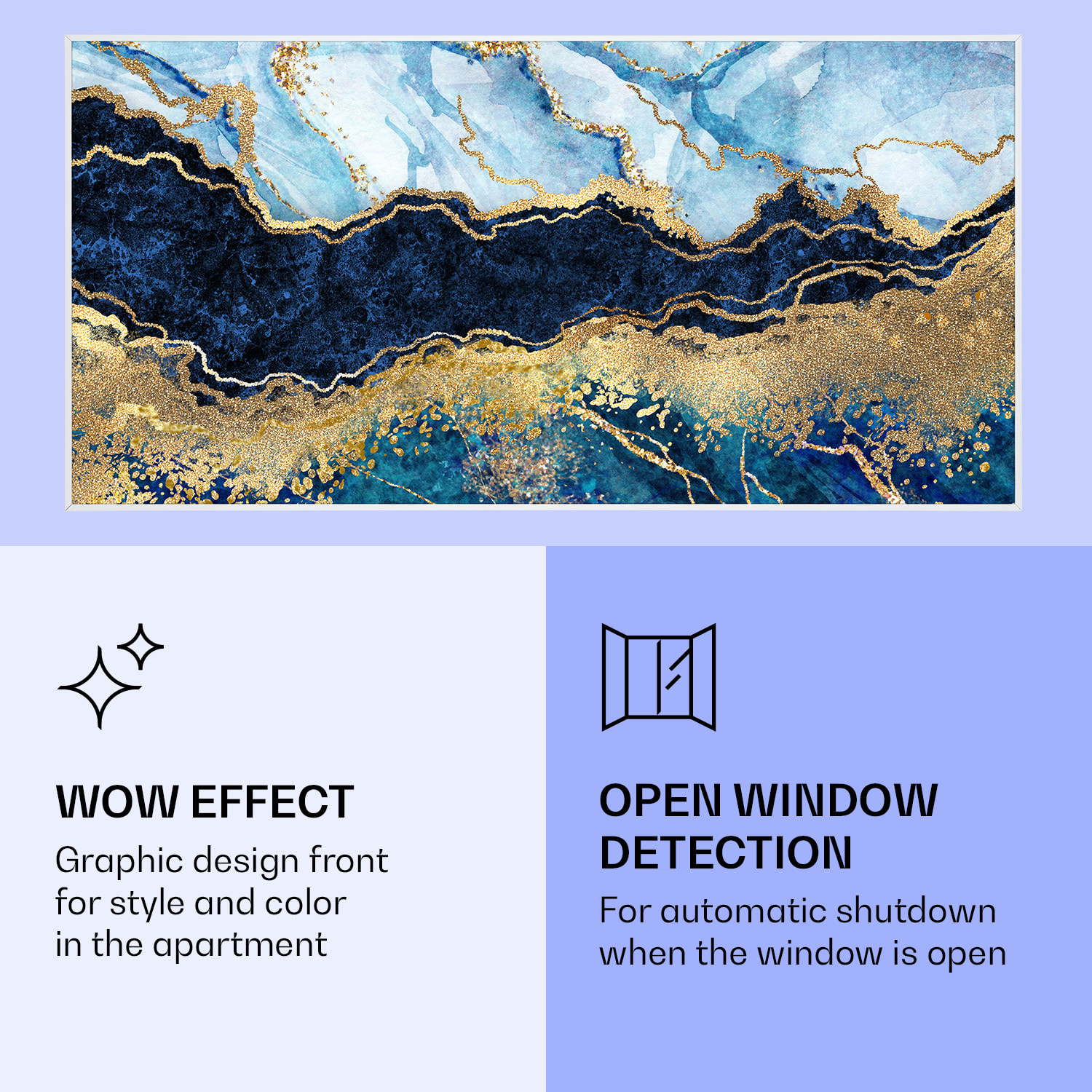 WOW EFFECT

Graphic design front for style and color in the apartment

OPEN WINDOW DETECTION

For automatic shutdown when the window is open